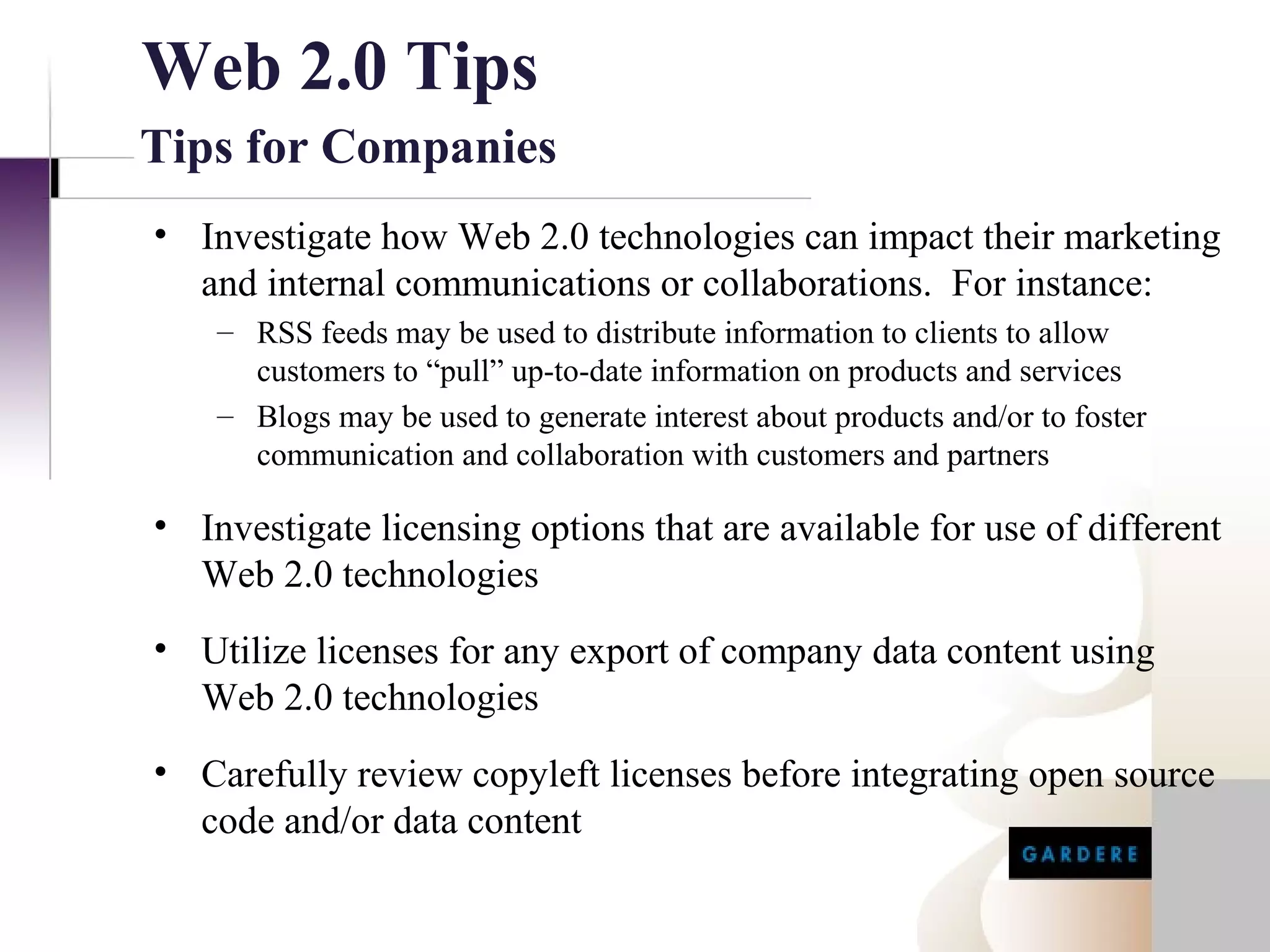 Web 2.0 Tips
Tips for Companies

• Investigate how Web 2.0 technologies can impact their marketing and internal communications or collaborations. For instance:
– RSS feeds may be used to distribute information to clients to allow customers to “pull” up-to-date information on products and services
– Blogs may be used to generate interest about products and/or to foster communication and collaboration with customers and partners

• Investigate licensing options that are available for use of different Web 2.0 technologies

• Utilize licenses for any export of company data content using Web 2.0 technologies

• Carefully review copyleft licenses before integrating open source code and/or data content

GARDERE